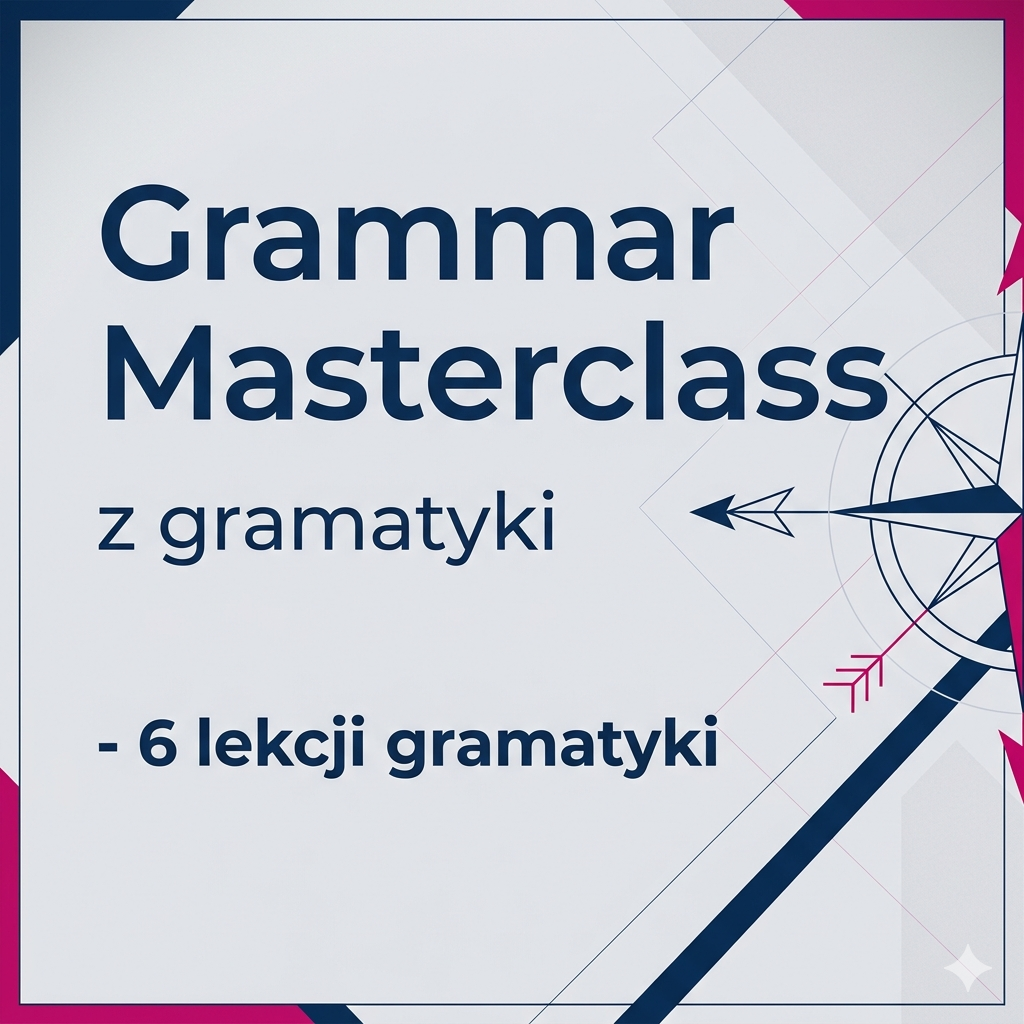 Grammar Masterclass

z gramatyki

- 6 lekcji gramatyki